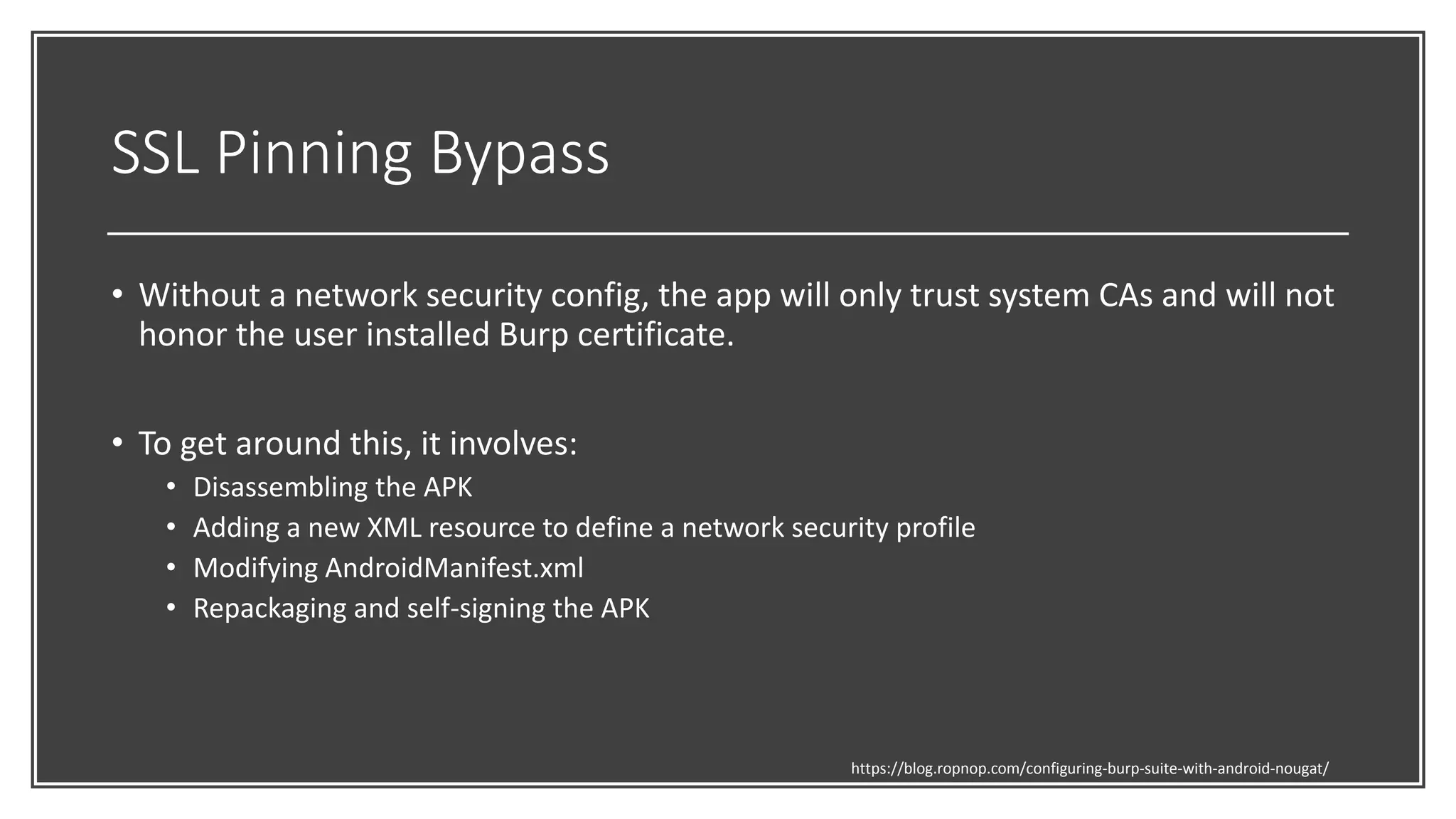 SSL Pinning Bypass

• Without a network security config, the app will only trust system CAs and will not honor the user installed Burp certificate.

• To get around this, it involves:
  • Disassembling the APK
  • Adding a new XML resource to define a network security profile
  • Modifying AndroidManifest.xml
  • Repackaging and self-signing the APK

https://blog.ropnop.com/configuring-burp-suite-with-android-nougat/